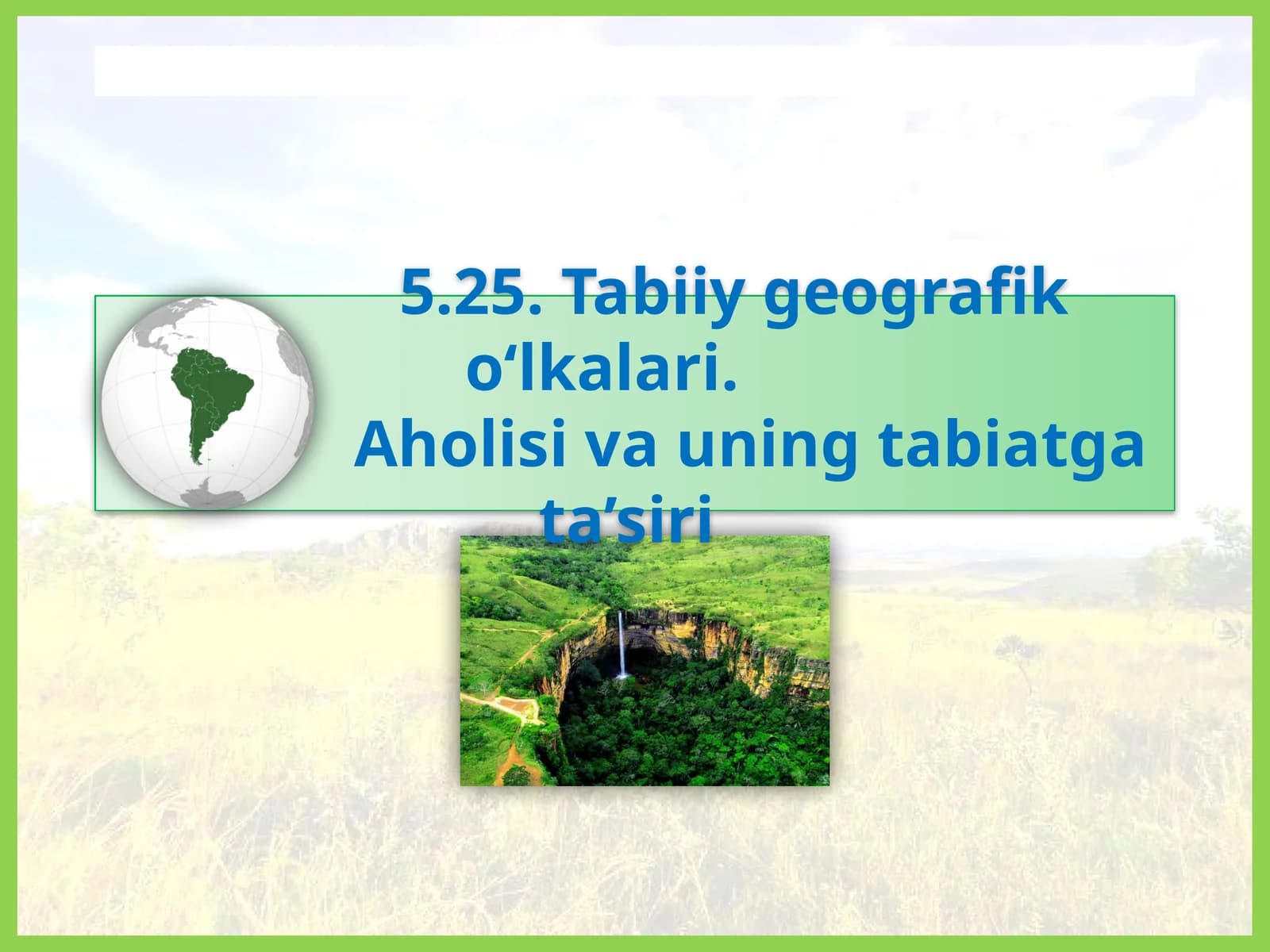 5.25. Tabiiy geografik o‘lkalari.
Aholisi va uning tabiatga ta’siri